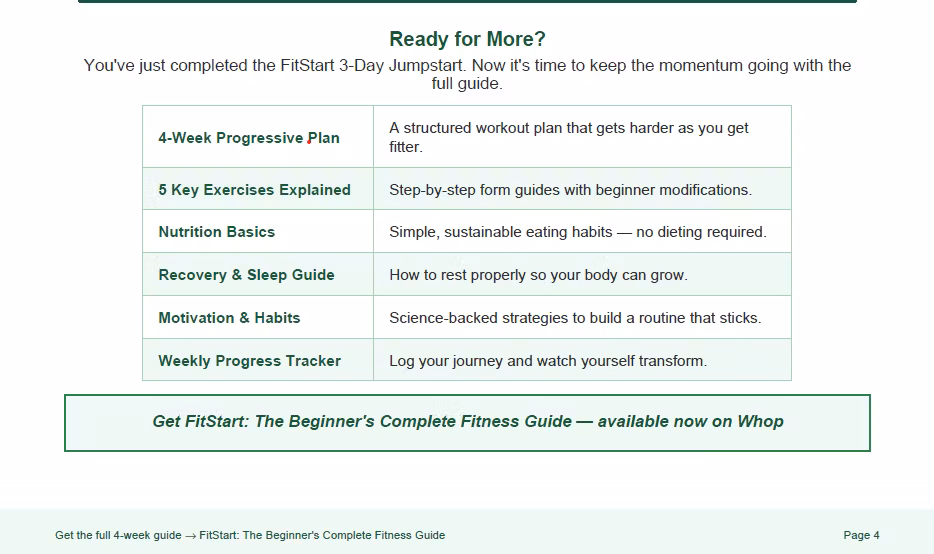 Ready for More?

You've just completed the FitStart 3-Day Jumpstart. Now it's time to keep the momentum going with the full guide.

| | |
|---|---|
| 4-Week Progressive Plan | A structured workout plan that gets harder as you get fitter. |
| 5 Key Exercises Explained | Step-by-step form guides with beginner modifications. |
| Nutrition Basics | Simple, sustainable eating habits — no dieting required. |
| Recovery & Sleep Guide | How to rest properly so your body can grow. |
| Motivation & Habits | Science-backed strategies to build a routine that sticks. |
| Weekly Progress Tracker | Log your journey and watch yourself transform. |

Get FitStart: The Beginner's Complete Fitness Guide — available now on Whop

Get the full 4-week guide → FitStart: The Beginner's Complete Fitness Guide

Page 4